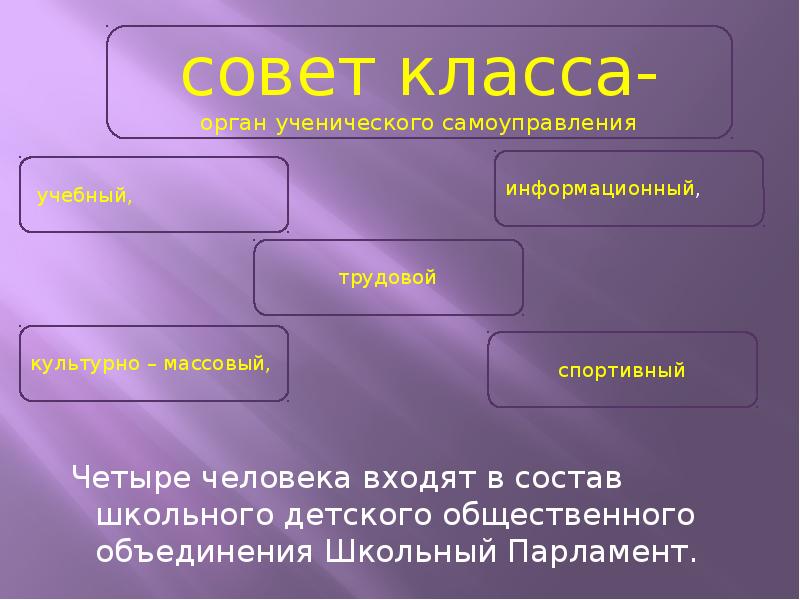 совет класса-
орган ученического самоуправления

учебный,

информационный,

трудовой

культурно – массовый,

спортивный

Четыре человека входят в состав школьного детского общественного объединения Школьный Парламент.